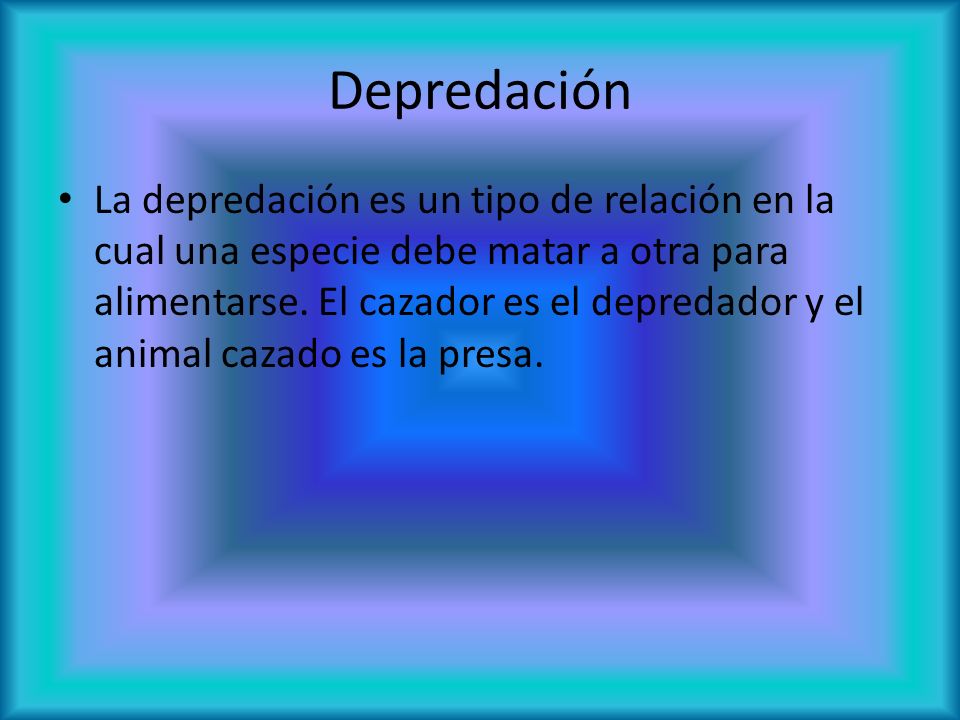 Depredación

• La depredación es un tipo de relación en la cual una especie debe matar a otra para alimentarse. El cazador es el depredador y el animal cazado es la presa.